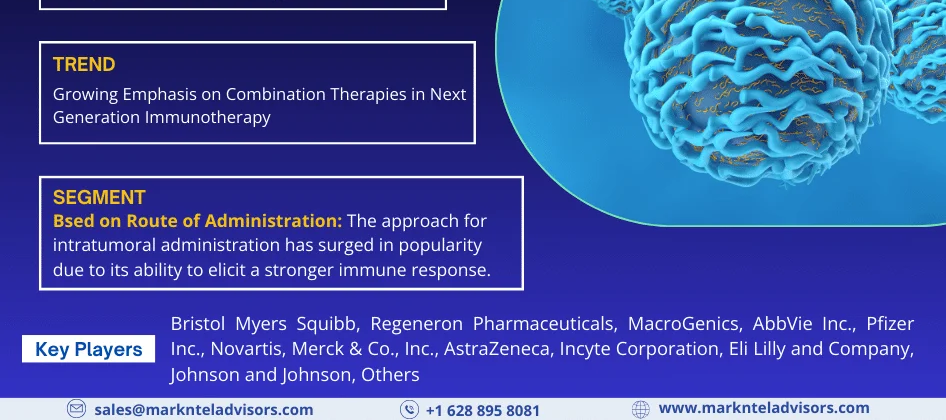 TREND

Growing Emphasis on Combination Therapies in Next Generation Immunotherapy

SEGMENT

Bsed on Route of Administration: The approach for intratumoral administration has surged in popularity due to its ability to elicit a stronger immune response.

Key Players

Bristol Myers Squibb, Regeneron Pharmaceuticals, MacroGenics, AbbVie Inc., Pfizer Inc., Novartis, Merck & Co., Inc., AstraZeneca, Incyte Corporation, Eli Lilly and Company, Johnson and Johnson, Others

sales@marknteladvisors.com

+1 628 895 8081

www.marknteladvisors.com